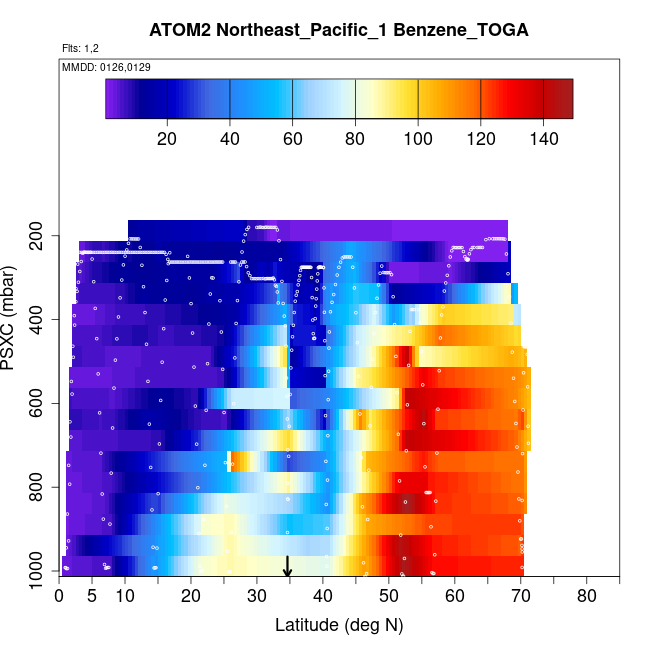 ATOM2 Northeast_Pacific_1 Benzene_TOGA

Flts: 1,2

MMDD: 0126,0129

20 40 60 80 100 120 140

PSXC (mbar)

200
400
600
800
1000

0 5 10 20 30 40 50 60 70 80

Latitude (deg N)